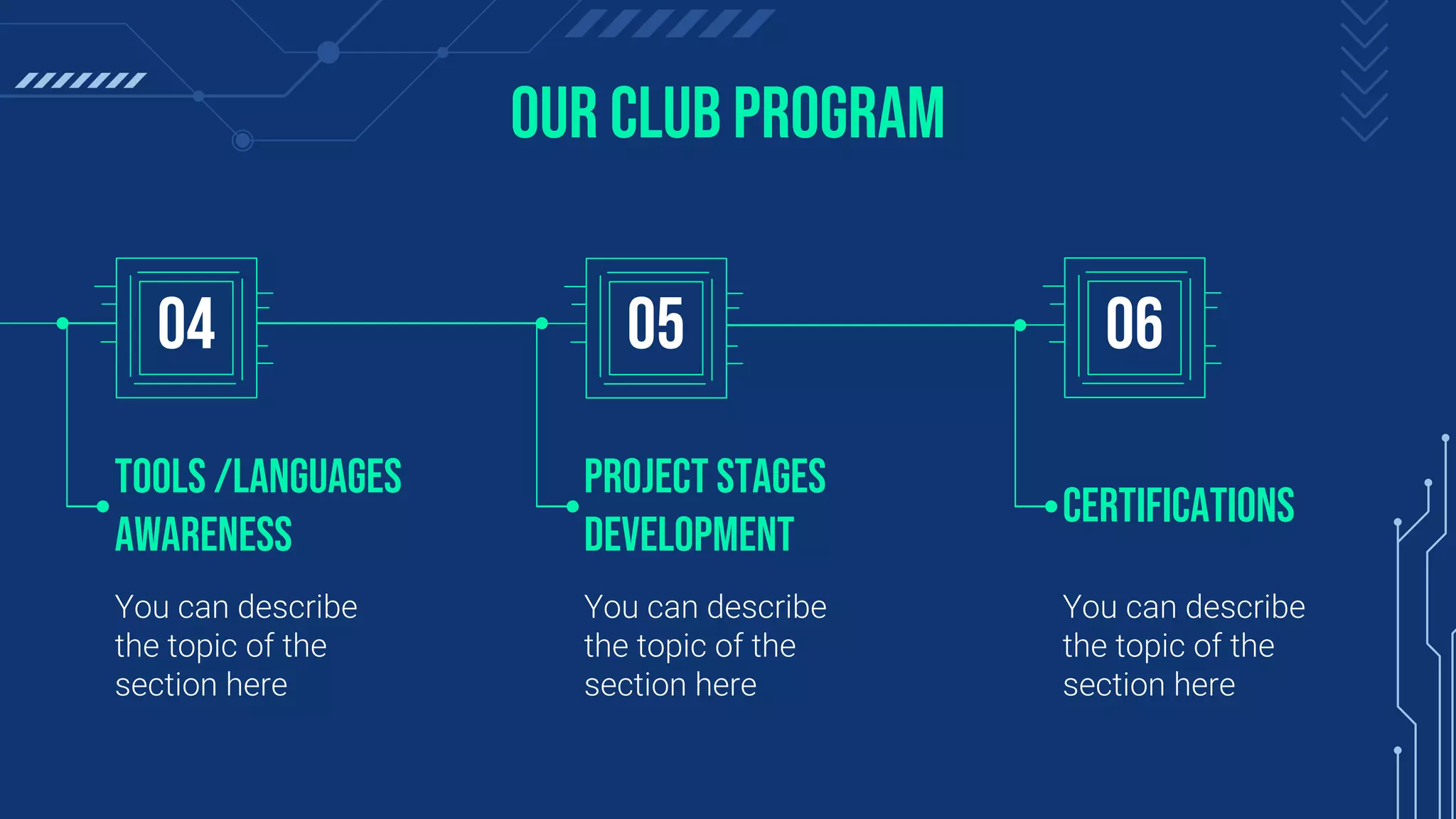 OUR CLUB PROGRAM

04

TOOLS /LANGUAGES AWARENESS

You can describe the topic of the section here

05

PROJECT STAGES DEVELOPMENT

You can describe the topic of the section here

06

CERTIFICATIONS

You can describe the topic of the section here